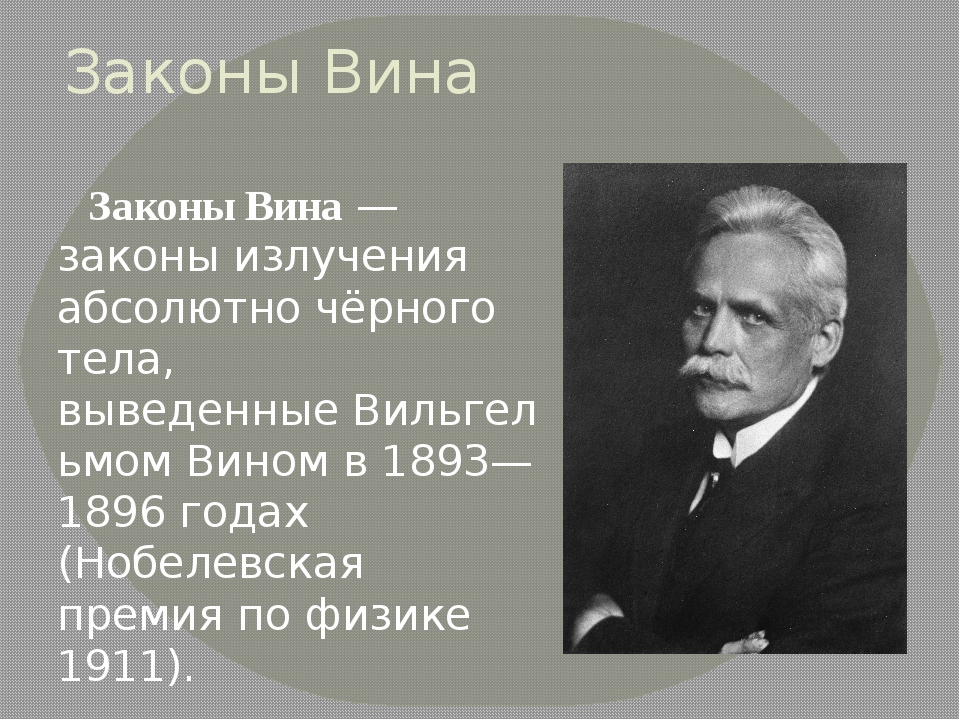 Законы Вина

Законы Вина — законы излучения абсолютно чёрного тела, выведенные Вильгельмом Вином в 1893—1896 годах (Нобелевская премия по физике 1911).